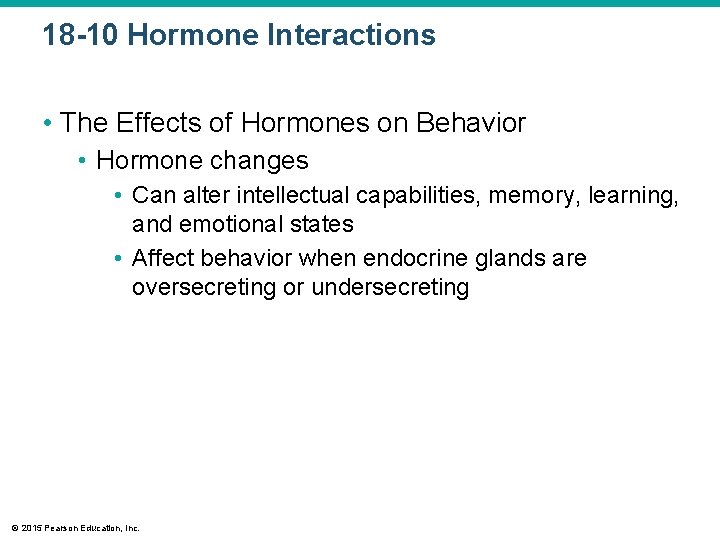 18-10 Hormone Interactions

• The Effects of Hormones on Behavior
  • Hormone changes
    • Can alter intellectual capabilities, memory, learning, and emotional states
    • Affect behavior when endocrine glands are oversecreting or undersecreting

© 2015 Pearson Education, Inc.